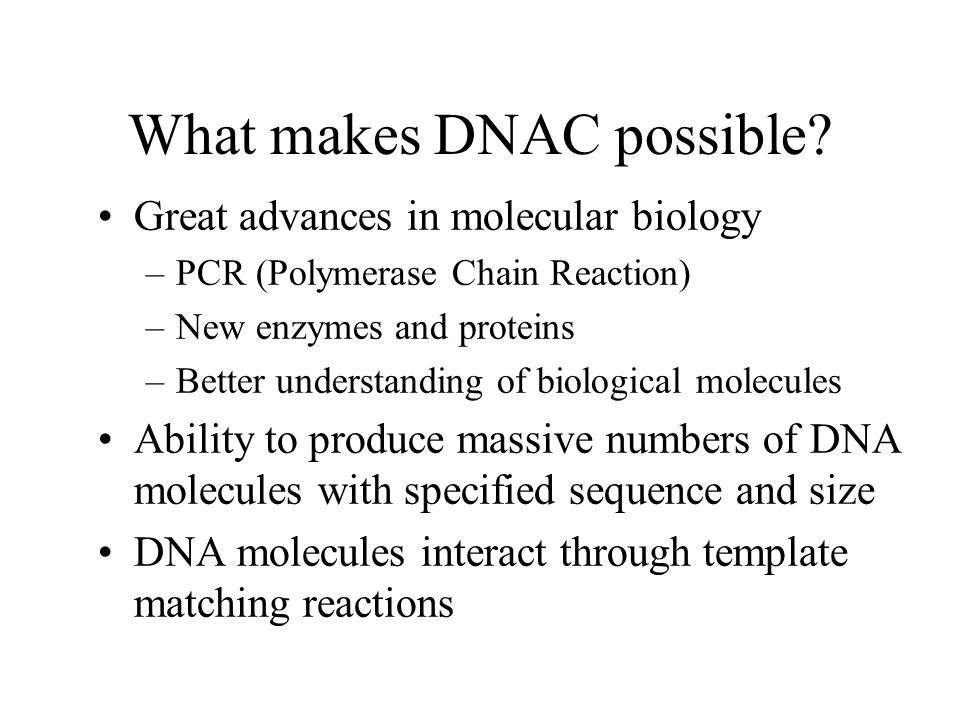 What makes DNAC possible?

• Great advances in molecular biology
  – PCR (Polymerase Chain Reaction)
  – New enzymes and proteins
  – Better understanding of biological molecules
• Ability to produce massive numbers of DNA molecules with specified sequence and size
• DNA molecules interact through template matching reactions